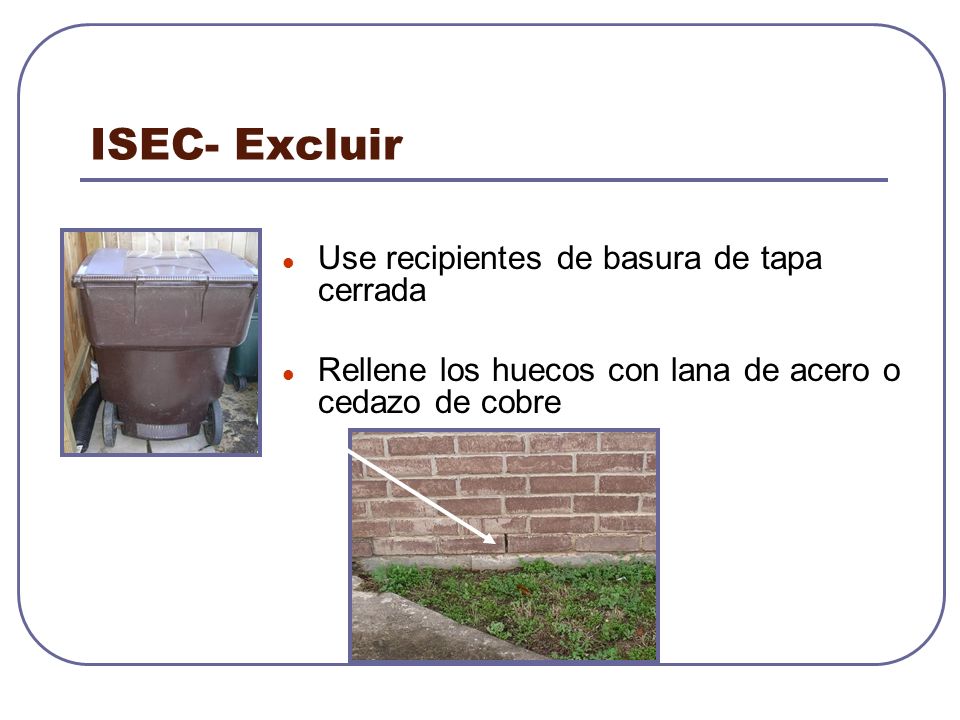 ISEC- Excluir

- Use recipientes de basura de tapa cerrada
- Rellene los huecos con lana de acero o cedazo de cobre